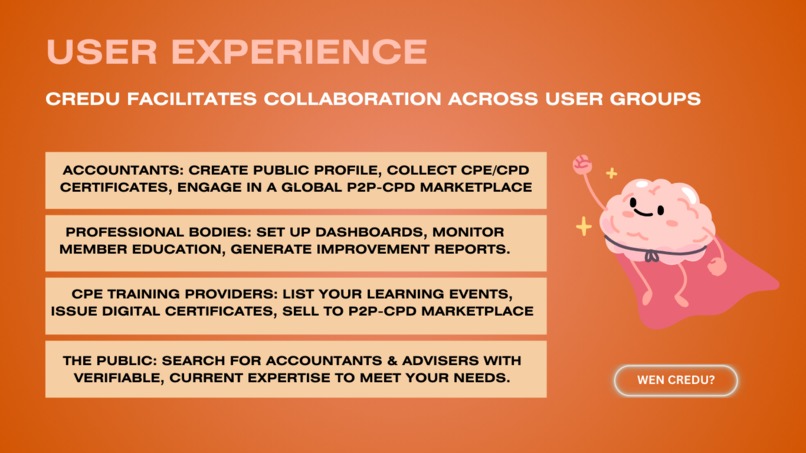 USER EXPERIENCE

CREDU FACILITATES COLLABORATION ACROSS USER GROUPS

ACCOUNTANTS: CREATE PUBLIC PROFILE, COLLECT CPE/CPD CERTIFICATES, ENGAGE IN A GLOBAL P2P-CPD MARKETPLACE

PROFESSIONAL BODIES: SET UP DASHBOARDS, MONITOR MEMBER EDUCATION, GENERATE IMPROVEMENT REPORTS.

CPE TRAINING PROVIDERS: LIST YOUR LEARNING EVENTS, ISSUE DIGITAL CERTIFICATES, SELL TO P2P-CPD MARKETPLACE

THE PUBLIC: SEARCH FOR ACCOUNTANTS & ADVISERS WITH VERIFIABLE, CURRENT EXPERTISE TO MEET YOUR NEEDS.

WEN CREDU?